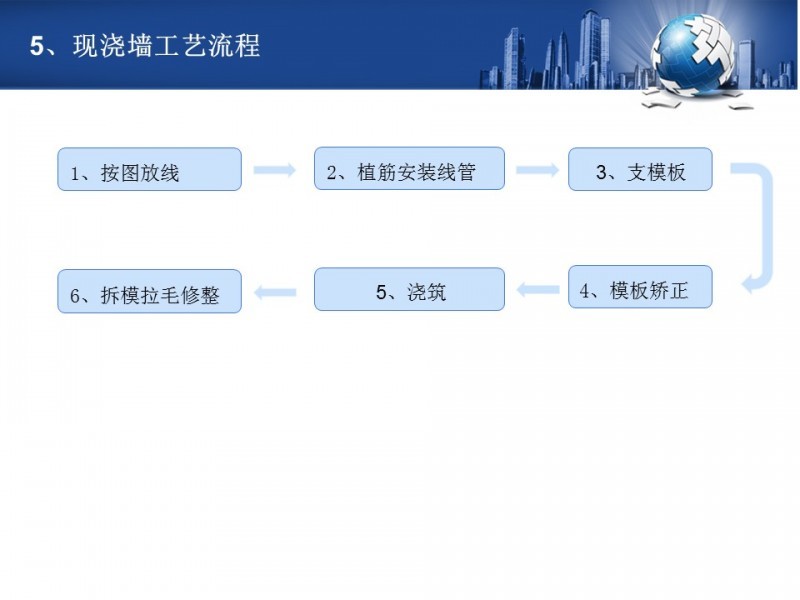 5、现浇墙工艺流程

1、按图放线

2、植筋安装线管

3、支模板

4、模板矫正

5、浇筑

6、拆模拉毛修整